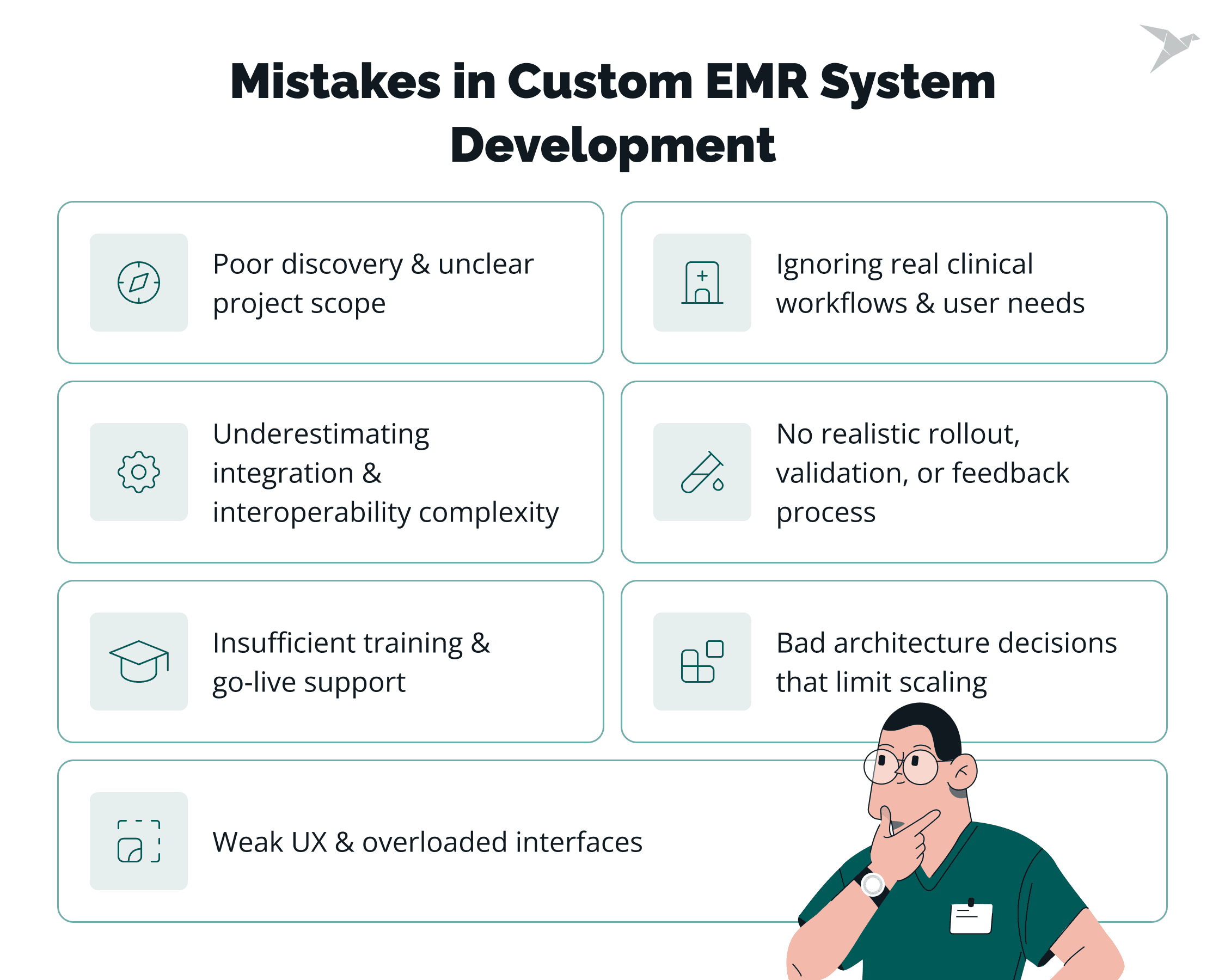 Mistakes in Custom EMR System Development

Poor discovery & unclear project scope

Ignoring real clinical workflows & user needs

Underestimating integration & interoperability complexity

No realistic rollout, validation, or feedback process

Insufficient training & go-live support

Bad architecture decisions that limit scaling

Weak UX & overloaded interfaces